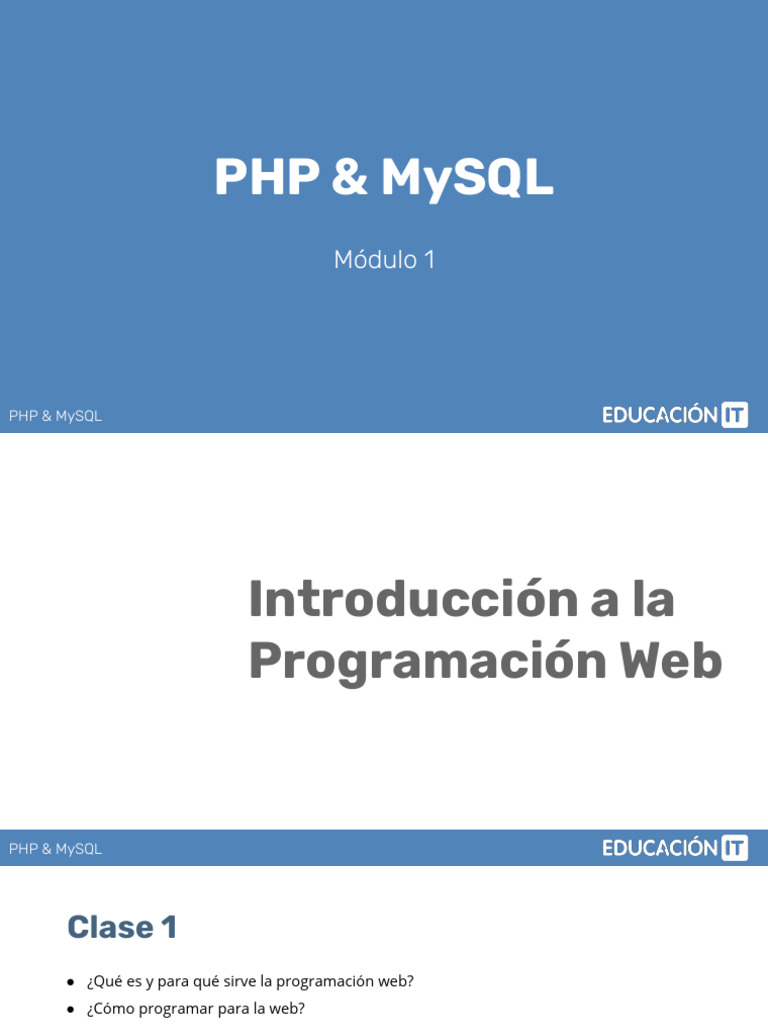 PHP & MySQL

Módulo 1

PHP & MySQL

EDUCACIÓN IT

Introducción a la Programación Web

PHP & MySQL

EDUCACIÓN IT

Clase 1

● ¿Qué es y para qué sirve la programación web?
● ¿Cómo programar para la web?